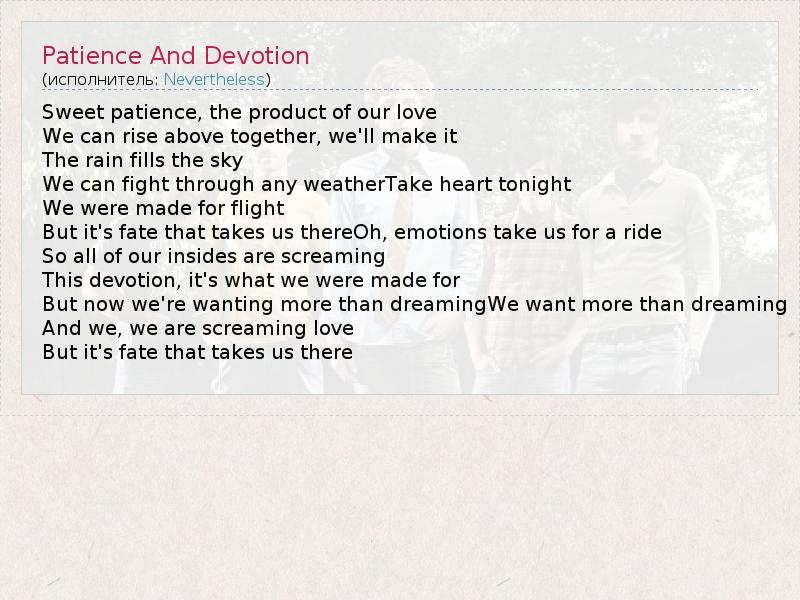 Patience And Devotion
(исполнитель: Nevertheless)

Sweet patience, the product of our love
We can rise above together, we'll make it
The rain fills the sky
We can fight through any weatherTake heart tonight
We were made for flight
But it's fate that takes us thereOh, emotions take us for a ride
So all of our insides are screaming
This devotion, it's what we were made for
But now we're wanting more than dreamingWe want more than dreaming
And we, we are screaming love
But it's fate that takes us there